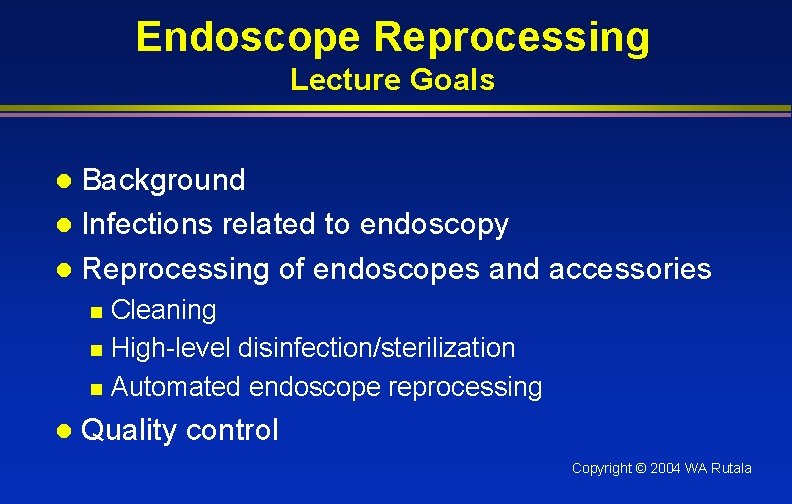 Endoscope Reprocessing
Lecture Goals

- Background
- Infections related to endoscopy
- Reprocessing of endoscopes and accessories
  - Cleaning
  - High-level disinfection/sterilization
  - Automated endoscope reprocessing
- Quality control

Copyright © 2004 WA Rutala